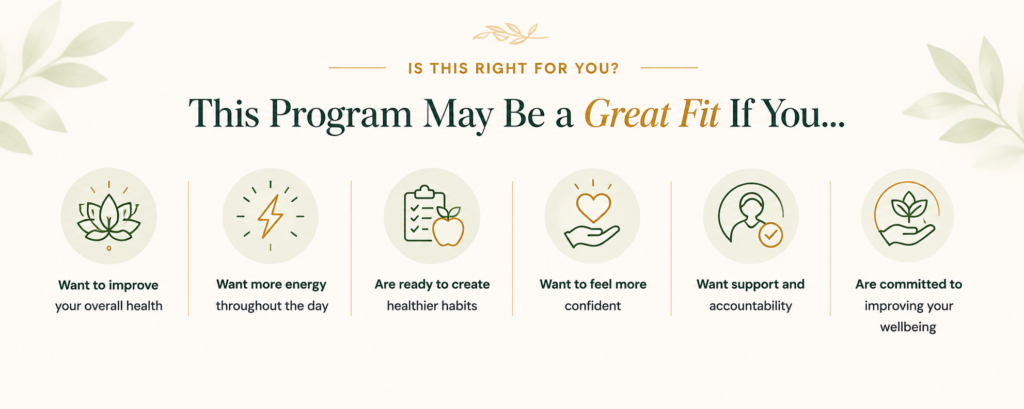 IS THIS RIGHT FOR YOU?

This Program May Be a Great Fit If You...

Want to improve your overall health

Want more energy throughout the day

Are ready to create healthier habits

Want to feel more confident

Want support and accountability

Are committed to improving your wellbeing